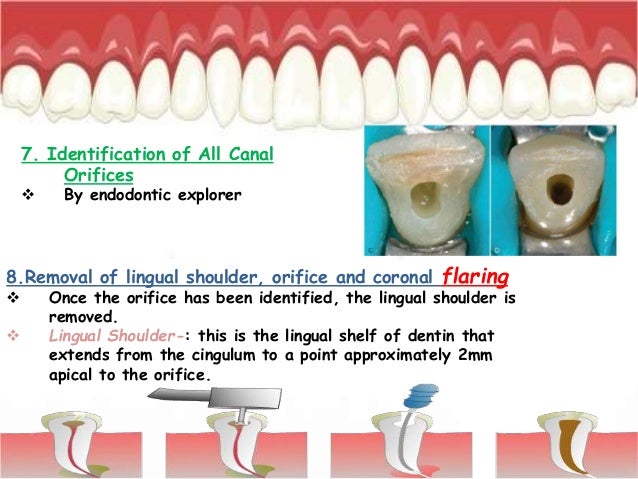 7. Identification of All Canal Orifices

❖ By endodontic explorer

8.Removal of lingual shoulder, orifice and coronal flaring

❖ Once the orifice has been identified, the lingual shoulder is removed.

❖ Lingual Shoulder-: this is the lingual shelf of dentin that extends from the cingulum to a point approximately 2mm apical to the orifice.